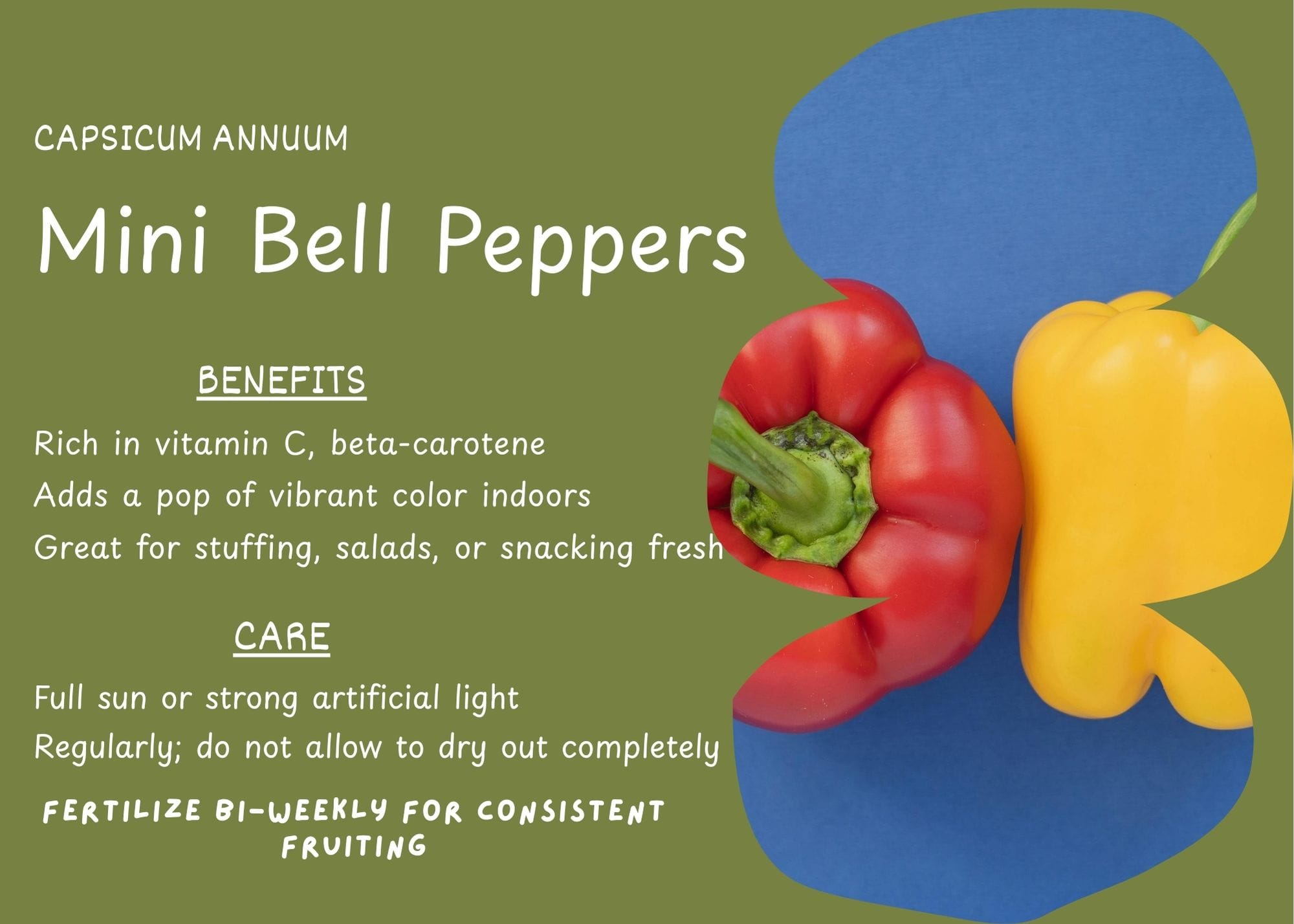 CAPSICUM ANNUUM

Mini Bell Peppers

BENEFITS

Rich in vitamin C, beta-carotene

Adds a pop of vibrant color indoors

Great for stuffing, salads, or snacking fresh

CARE

Full sun or strong artificial light

Regularly; do not allow to dry out completely

FERTILIZE BI-WEEKLY FOR CONSISTENT FRUITING